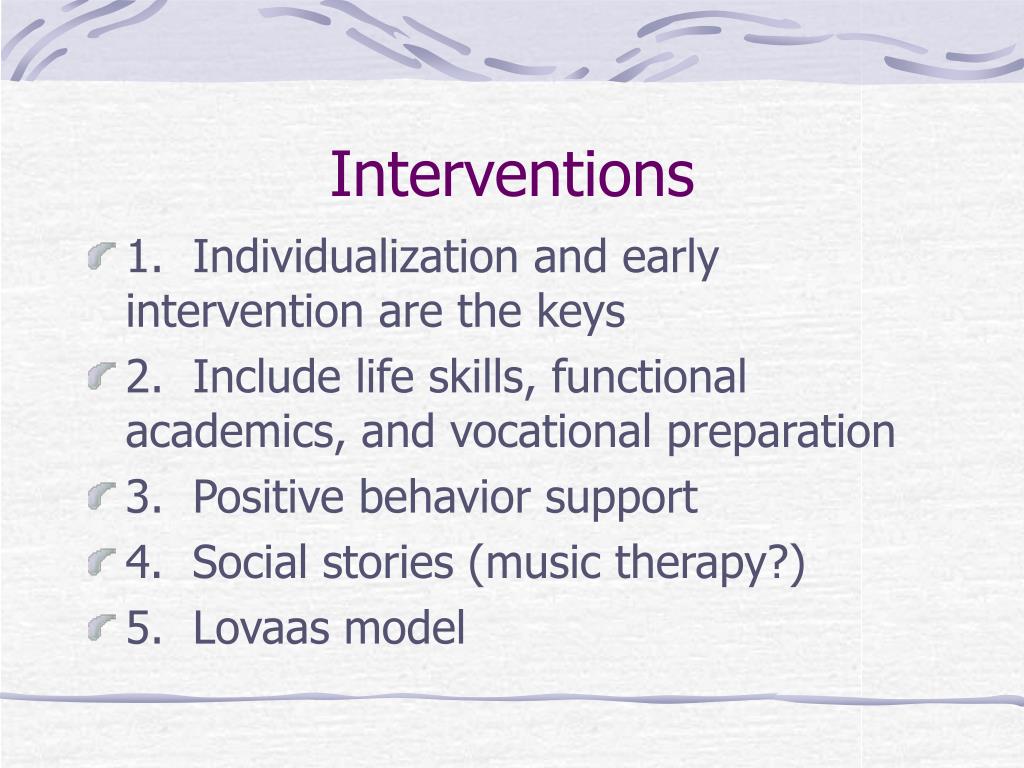 Interventions

1. Individualization and early intervention are the keys

2. Include life skills, functional academics, and vocational preparation

3. Positive behavior support

4. Social stories (music therapy?)

5. Lovaas model